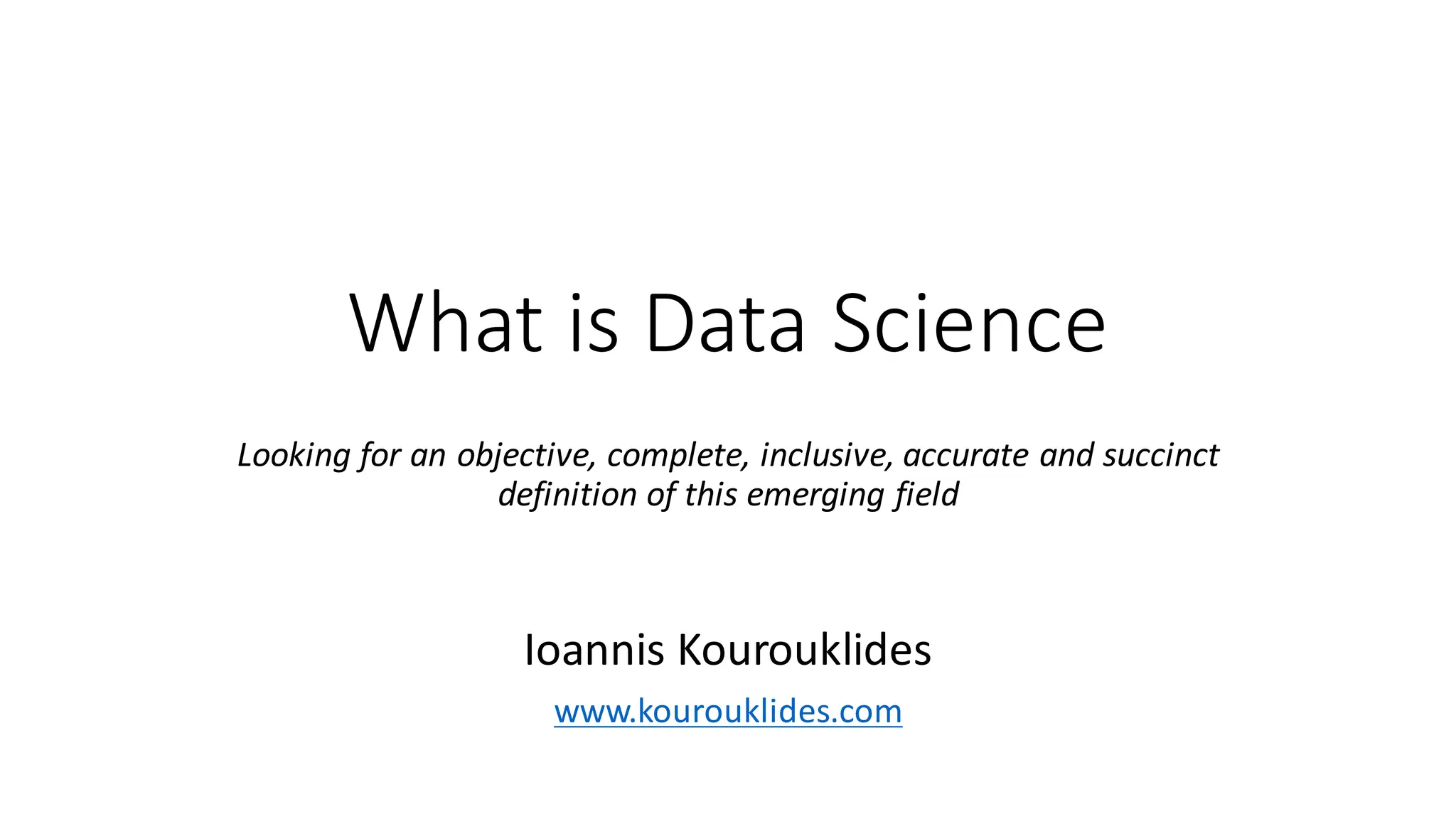 What is Data Science

Looking for an objective, complete, inclusive, accurate and succinct definition of this emerging field

Ioannis Kourouklides

www.kourouklides.com